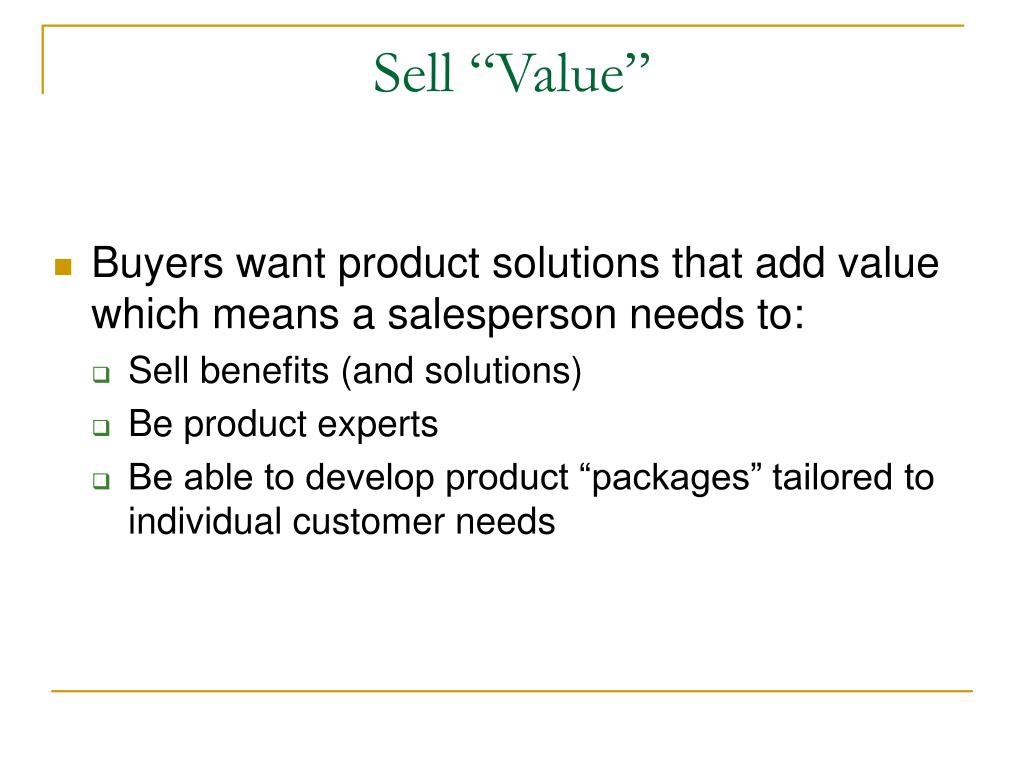 Sell “Value”

Buyers want product solutions that add value which means a salesperson needs to:

Sell benefits (and solutions)

Be product experts

Be able to develop product “packages” tailored to individual customer needs